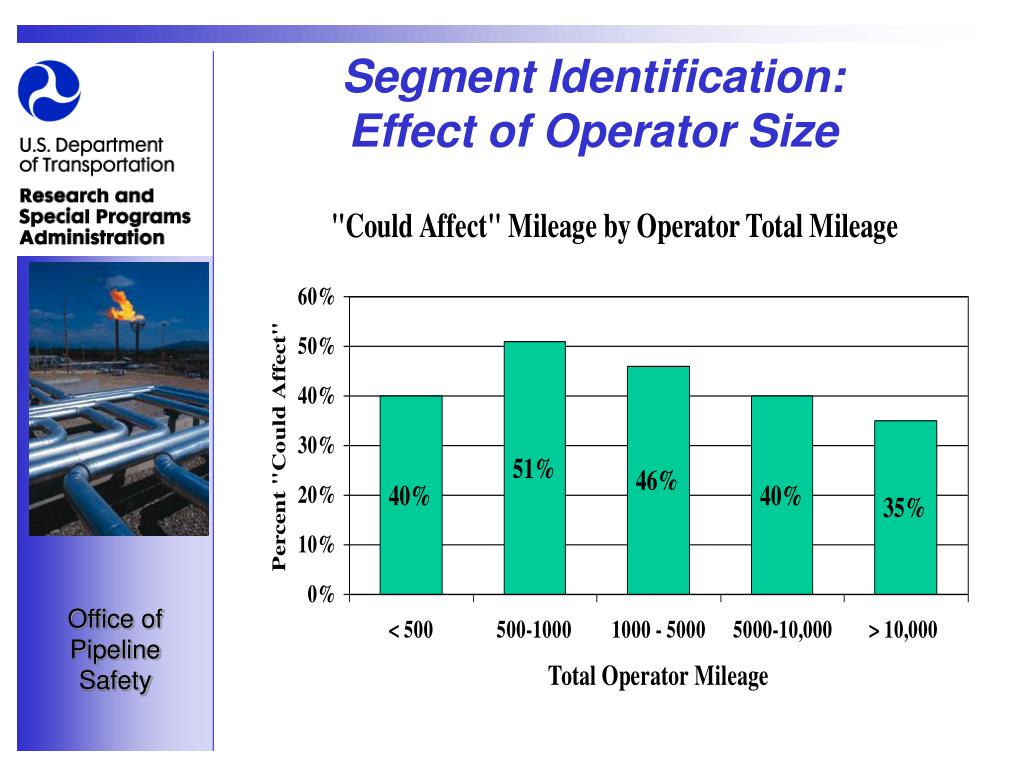 U.S. Department of Transportation

Research and Special Programs Administration

Office of Pipeline Safety

Segment Identification: Effect of Operator Size

"Could Affect" Mileage by Operator Total Mileage

Percent "Could Affect"

60%
50%
40%
30%
20%
10%
0%

40%
51%
46%
40%
35%

< 500
500-1000
1000 - 5000
5000-10,000
> 10,000

Total Operator Mileage